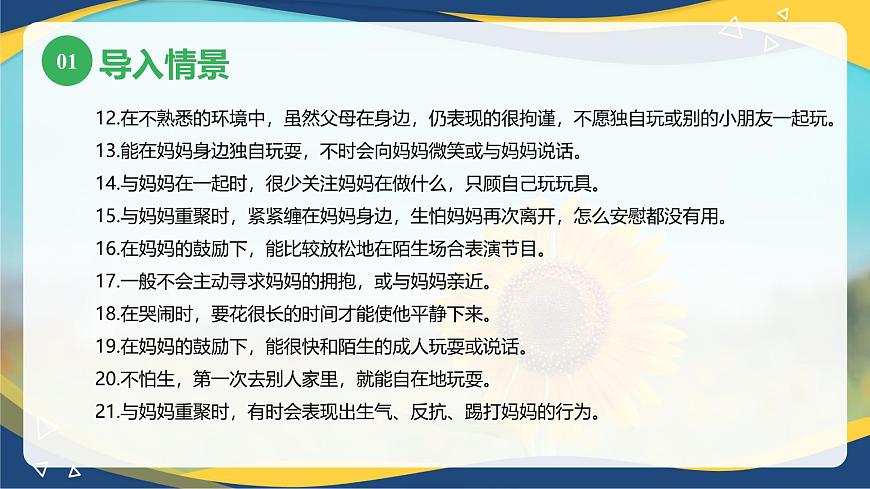 01 导入情景

12.在不熟悉的环境中，虽然父母在身边，仍表现的很拘谨，不愿独自玩或别的小朋友一起玩。

13.能在妈妈身边独自玩耍，不时会向妈妈微笑或与妈妈说话。

14.与妈妈在一起时，很少关注妈妈在做什么，只顾自己玩玩具。

15.与妈妈重聚时，紧紧缠在妈妈身边，生怕妈妈再次离开，怎么安慰都没有用。

16.在妈妈的鼓励下，能比较放松地在陌生场合表演节目。

17.一般不会主动寻求妈妈的拥抱，或与妈妈亲近。

18.在哭闹时，要花很长的时间才能使他平静下来。

19.在妈妈的鼓励下，能很快和陌生的成人玩耍或说话。

20.不怕生，第一次去别人家里，就能自在地玩耍。

21.与妈妈重聚时，有时会表现出生气、反抗、踢打妈妈的行为。